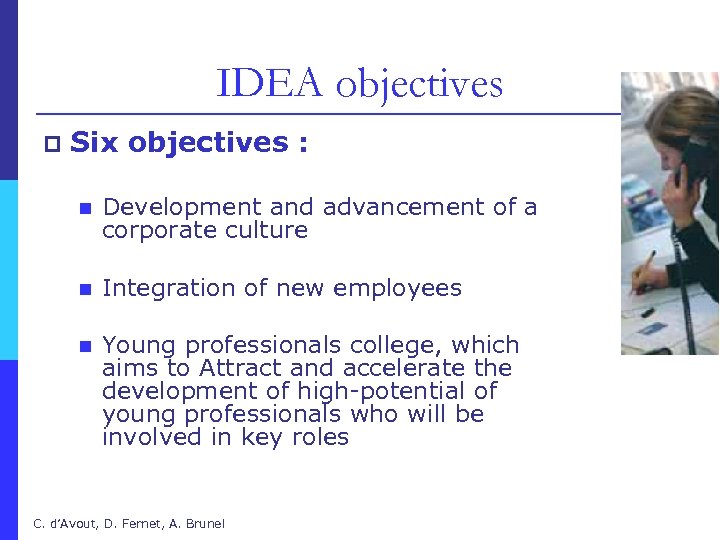 IDEA objectives

Six objectives :

Development and advancement of a corporate culture

Integration of new employees

Young professionals college, which aims to Attract and accelerate the development of high-potential of young professionals who will be involved in key roles

C. d'Avout, D. Fernet, A. Brunel